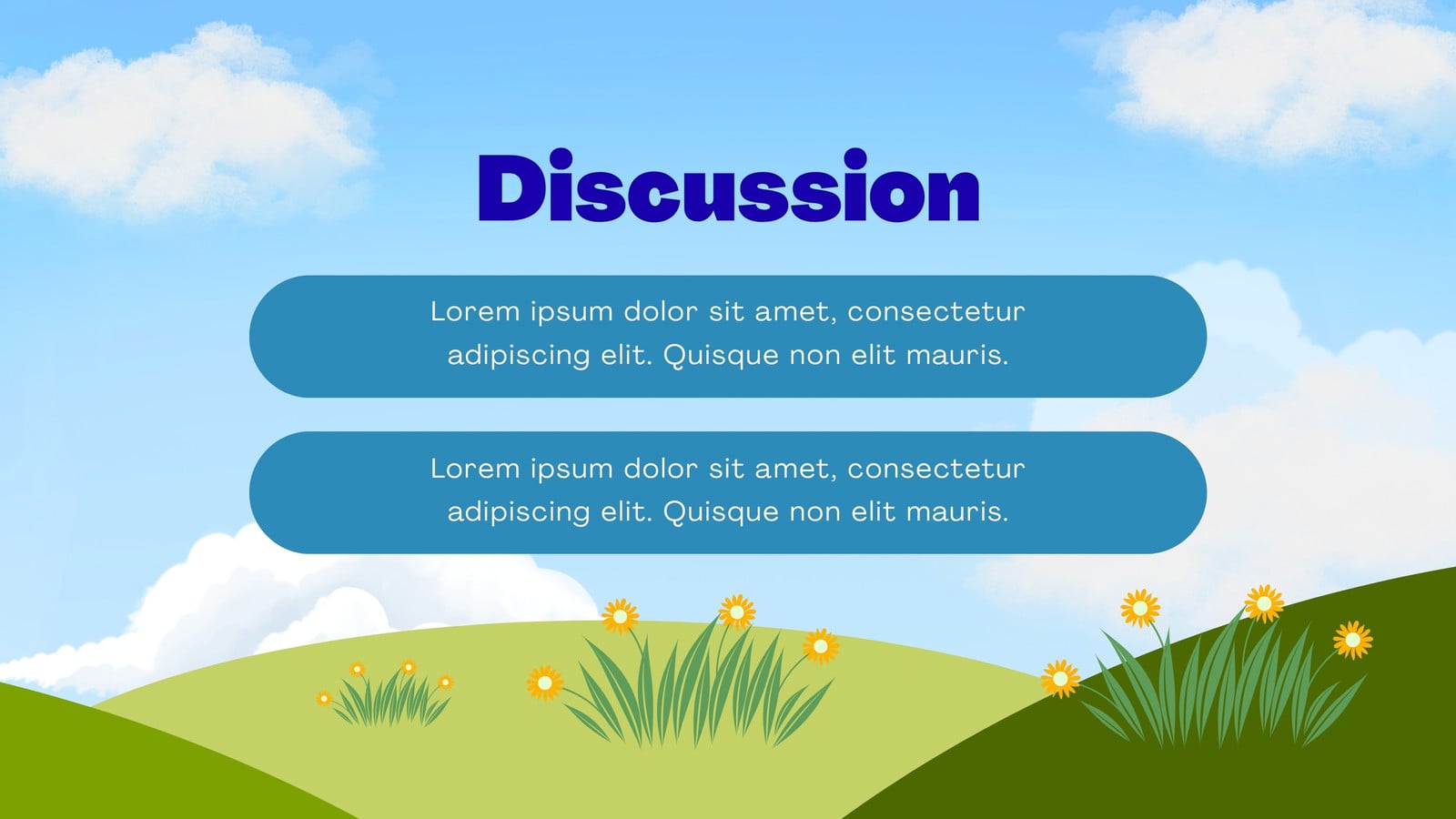 Discussion

Lorem ipsum dolor sit amet, consectetur adipiscing elit. Quisque non elit mauris.

Lorem ipsum dolor sit amet, consectetur adipiscing elit. Quisque non elit mauris.